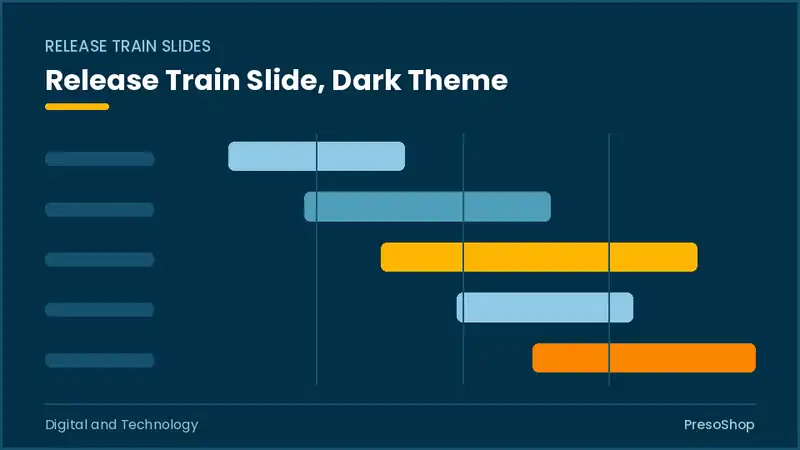 RELEASE TRAIN SLIDES

Release Train Slide, Dark Theme

Digital and Technology

PresoShop